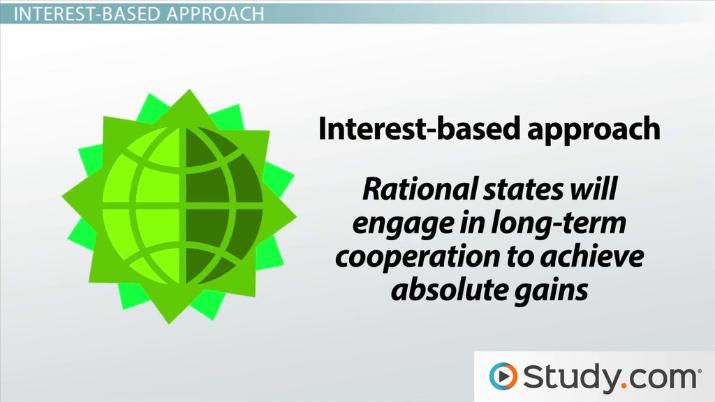 INTEREST-BASED APPROACH

Interest-based approach

Rational states will engage in long-term cooperation to achieve absolute gains

Study.com